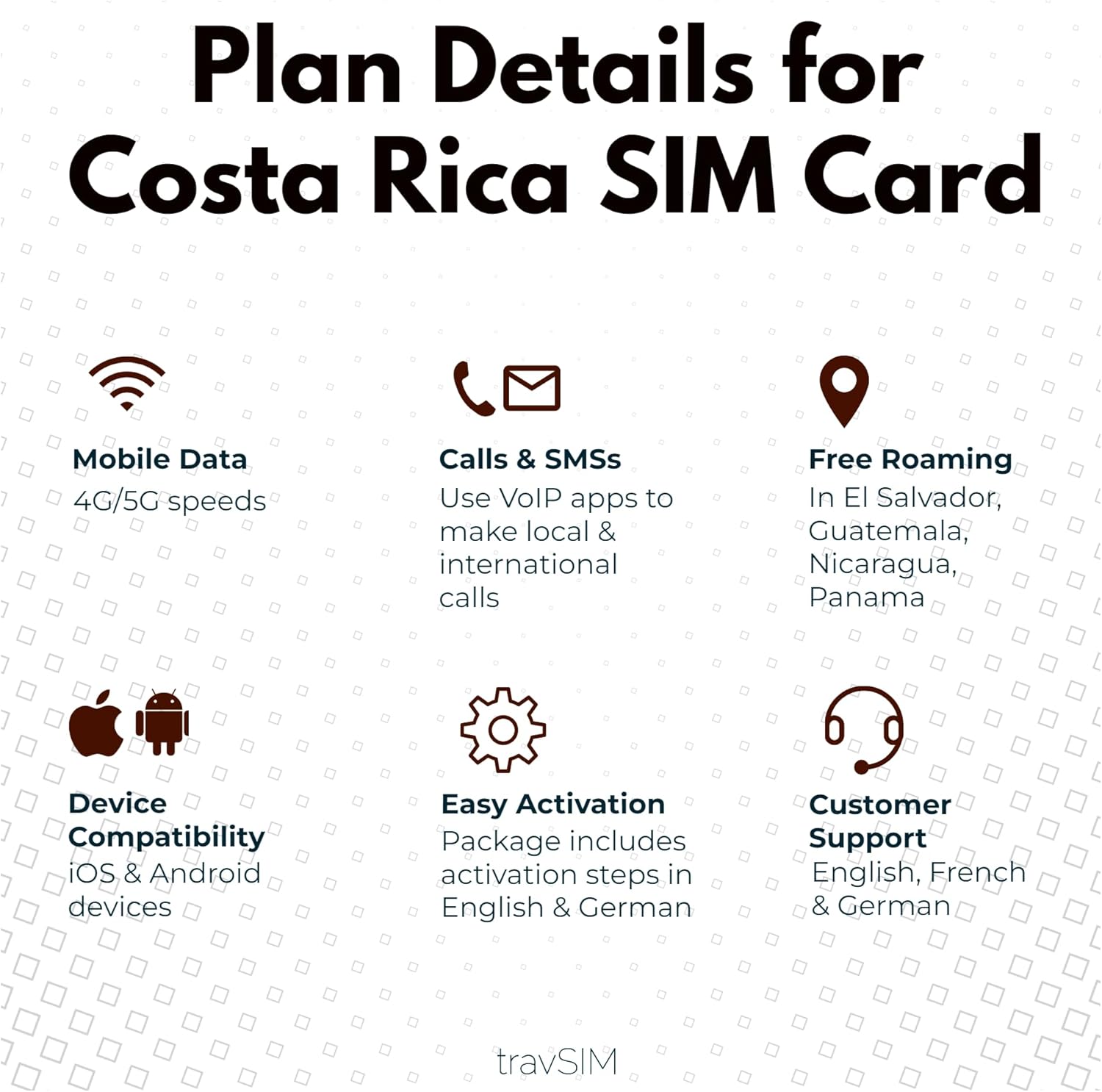 Plan Details for Costa Rica SIM Card

Mobile Data
4G/5G speeds

Calls & SMSs
Use VoIP apps to make local & international calls

Free Roaming
In El Salvador, Guatemala, Nicaragua, Panama

Device Compatibility
iOS & Android devices

Easy Activation
Package includes activation steps in English & German

Customer Support
English, French & German

travSIM